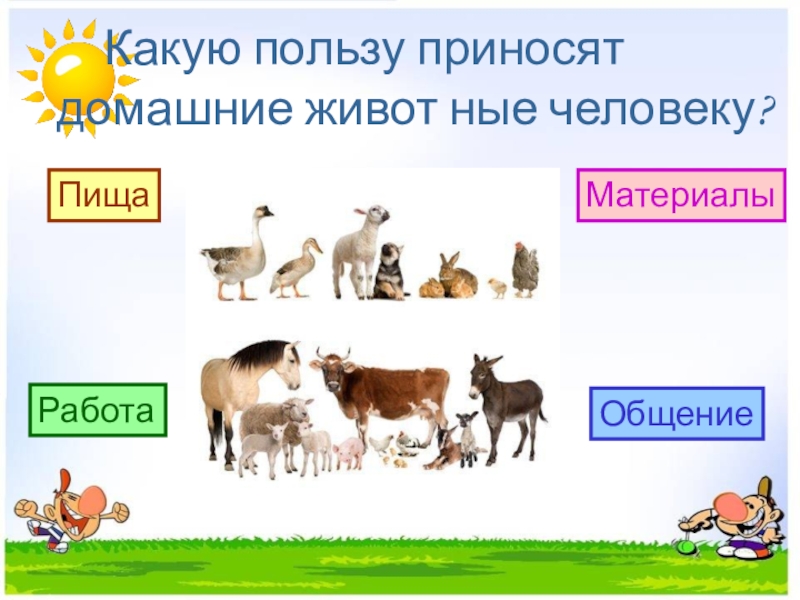 Какую пользу приносят домашние живот ные человеку?

Пища

Материалы

Работа

Общение